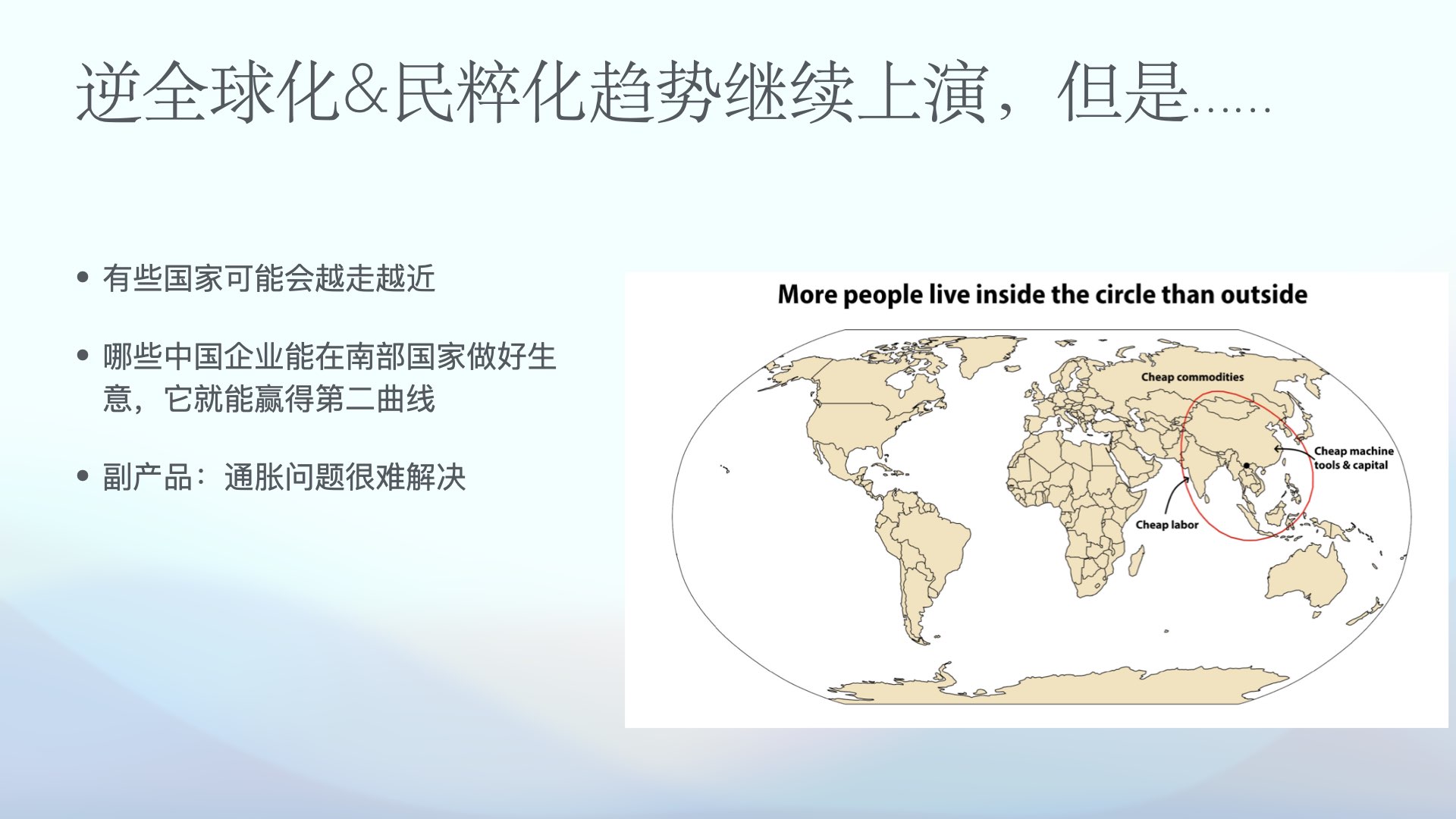 逆全球化&民粹化趋势继续上演，但是……

• 有些国家可能会越走越近

• 哪些中国企业能在南部国家做好生意，它就能赢得第二曲线

• 副产品：通胀问题很难解决

More people live inside the circle than outside

Cheap commodities

Cheap machine tools & capital

Cheap labor